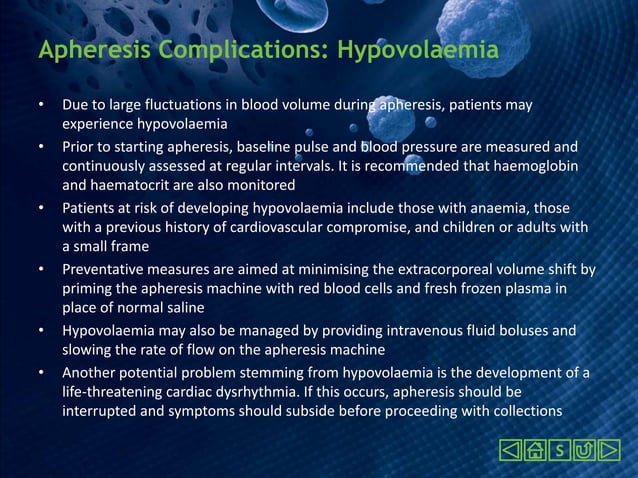 Apheresis Complications: Hypovolaemia

• Due to large fluctuations in blood volume during apheresis, patients may experience hypovolaemia

• Prior to starting apheresis, baseline pulse and blood pressure are measured and continuously assessed at regular intervals. It is recommended that haemoglobin and haematocrit are also monitored

• Patients at risk of developing hypovolaemia include those with anaemia, those with a previous history of cardiovascular compromise, and children or adults with a small frame

• Preventative measures are aimed at minimising the extracorporeal volume shift by priming the apheresis machine with red blood cells and fresh frozen plasma in place of normal saline

• Hypovolaemia may also be managed by providing intravenous fluid boluses and slowing the rate of flow on the apheresis machine

• Another potential problem stemming from hypovolaemia is the development of a life-threatening cardiac dysrhythmia. If this occurs, apheresis should be interrupted and symptoms should subside before proceeding with collections

S